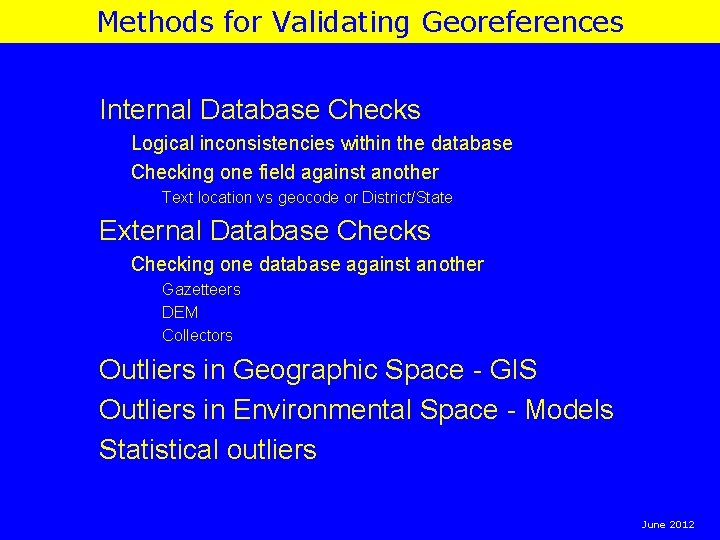 Methods for Validating Georeferences

Internal Database Checks

Logical inconsistencies within the database

Checking one field against another

Text location vs geocode or District/State

External Database Checks

Checking one database against another

Gazetteers

DEM

Collectors

Outliers in Geographic Space - GIS

Outliers in Environmental Space - Models

Statistical outliers

June 2012